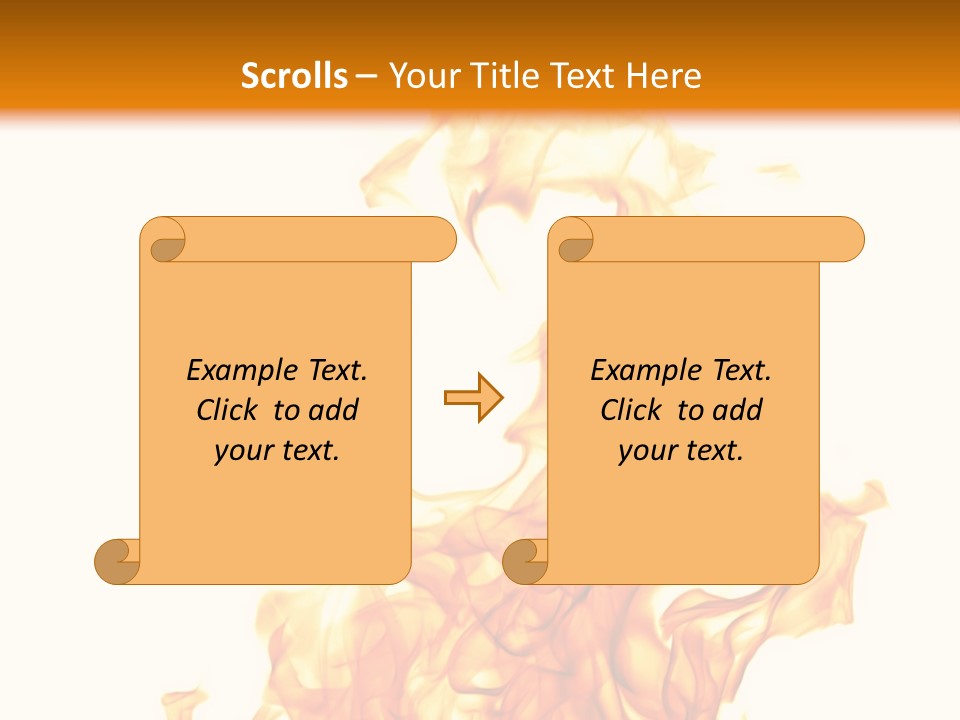 Scrolls – Your Title Text Here

Example Text. Click to add your text.

Example Text. Click to add your text.